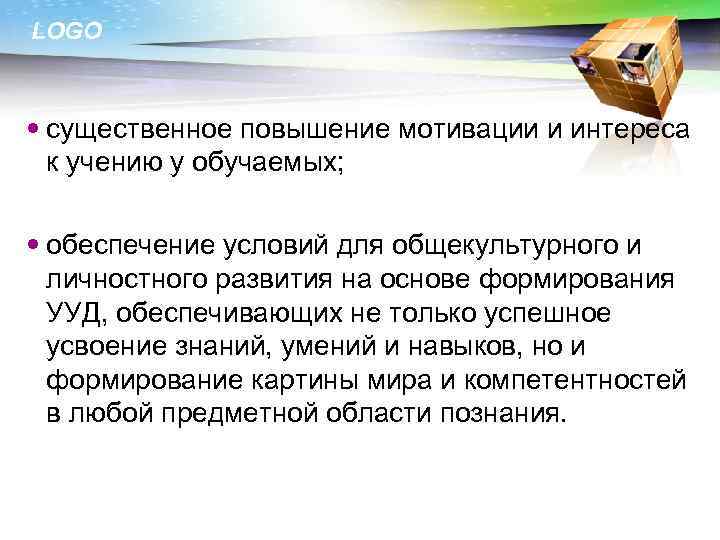 LOGO

• существенное повышение мотивации и интереса к учению у обучаемых;

• обеспечение условий для общекультурного и личностного развития на основе формирования УУД, обеспечивающих не только успешное усвоение знаний, умений и навыков, но и формирование картины мира и компетентностей в любой предметной области познания.